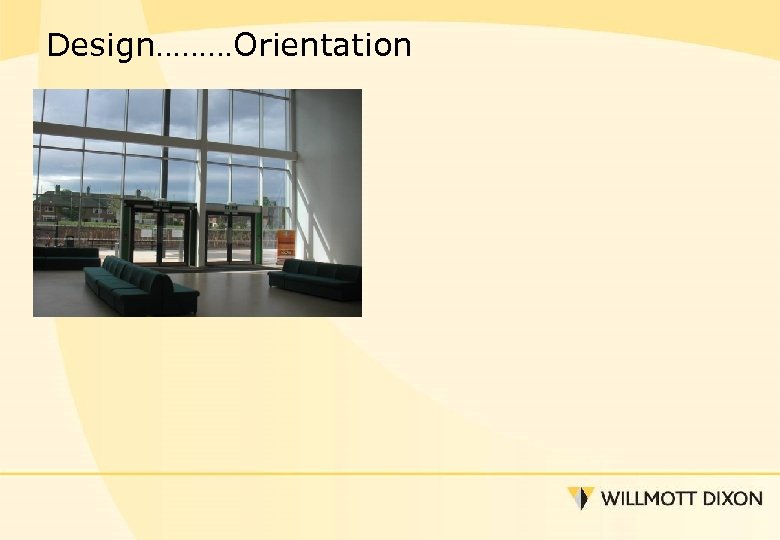 Design………Orientation

WILLMOTT DIXON